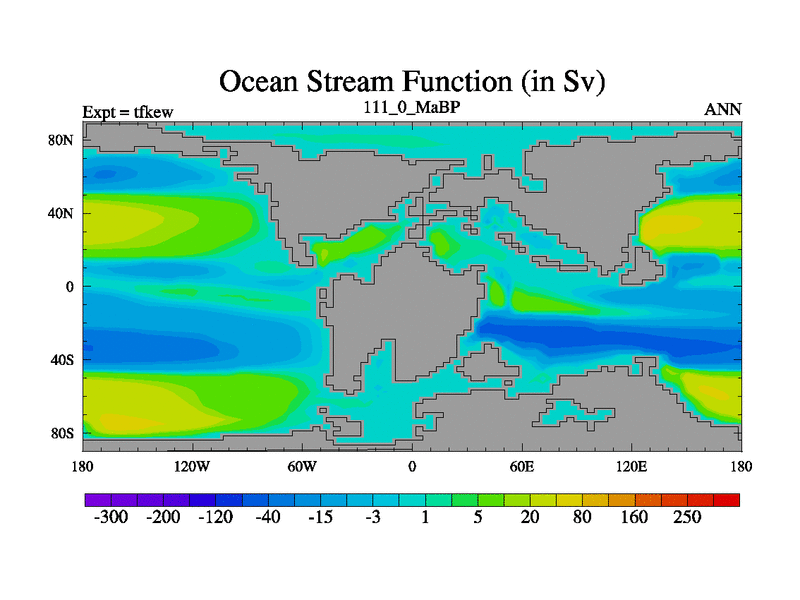 Ocean Stream Function (in Sv)

Expt = tfkew
111_0_MaBP
ANN

80N
40N
0
40S
80S

180
120W
60W
0
60E
120E
180

-300
-200
-120
-40
-15
-3
1
5
20
80
160
250